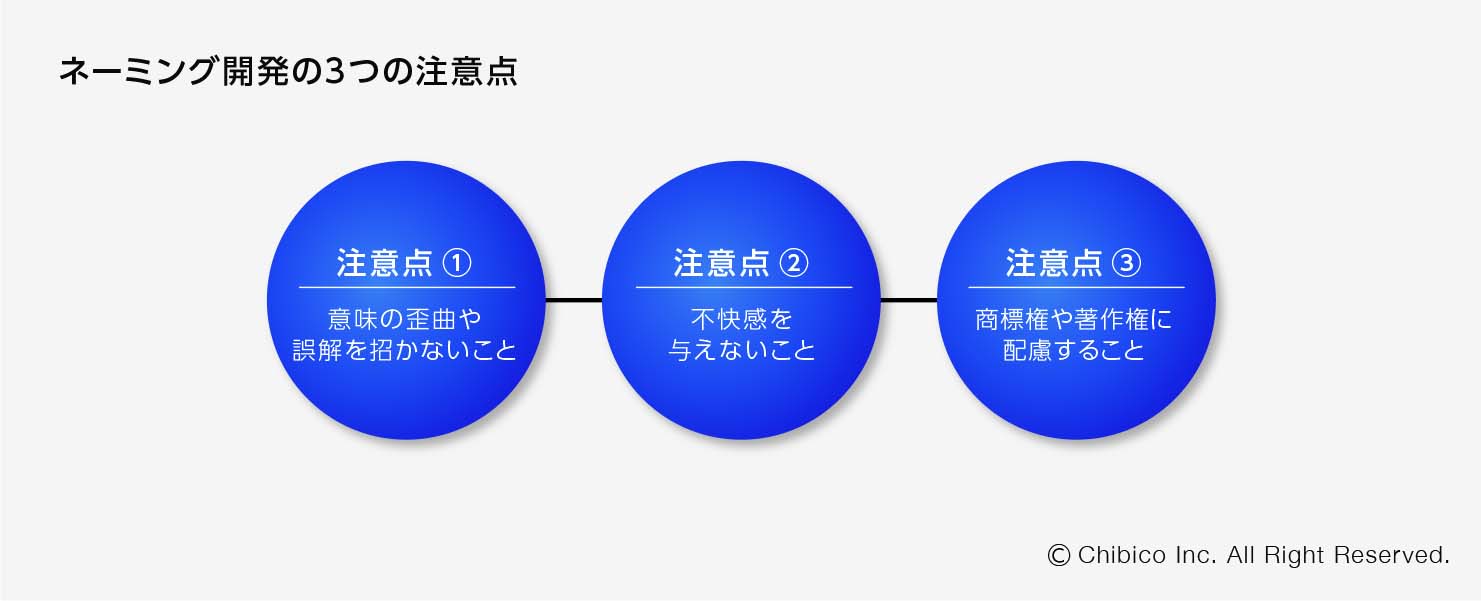 ネーミング開発の3つの注意点

注意点 ①

意味の歪曲や誤解を招かないこと

注意点 ②

不快感を与えないこと

注意点 ③

商標権や著作権に配慮すること

© Chibico Inc. All Right Reserved.